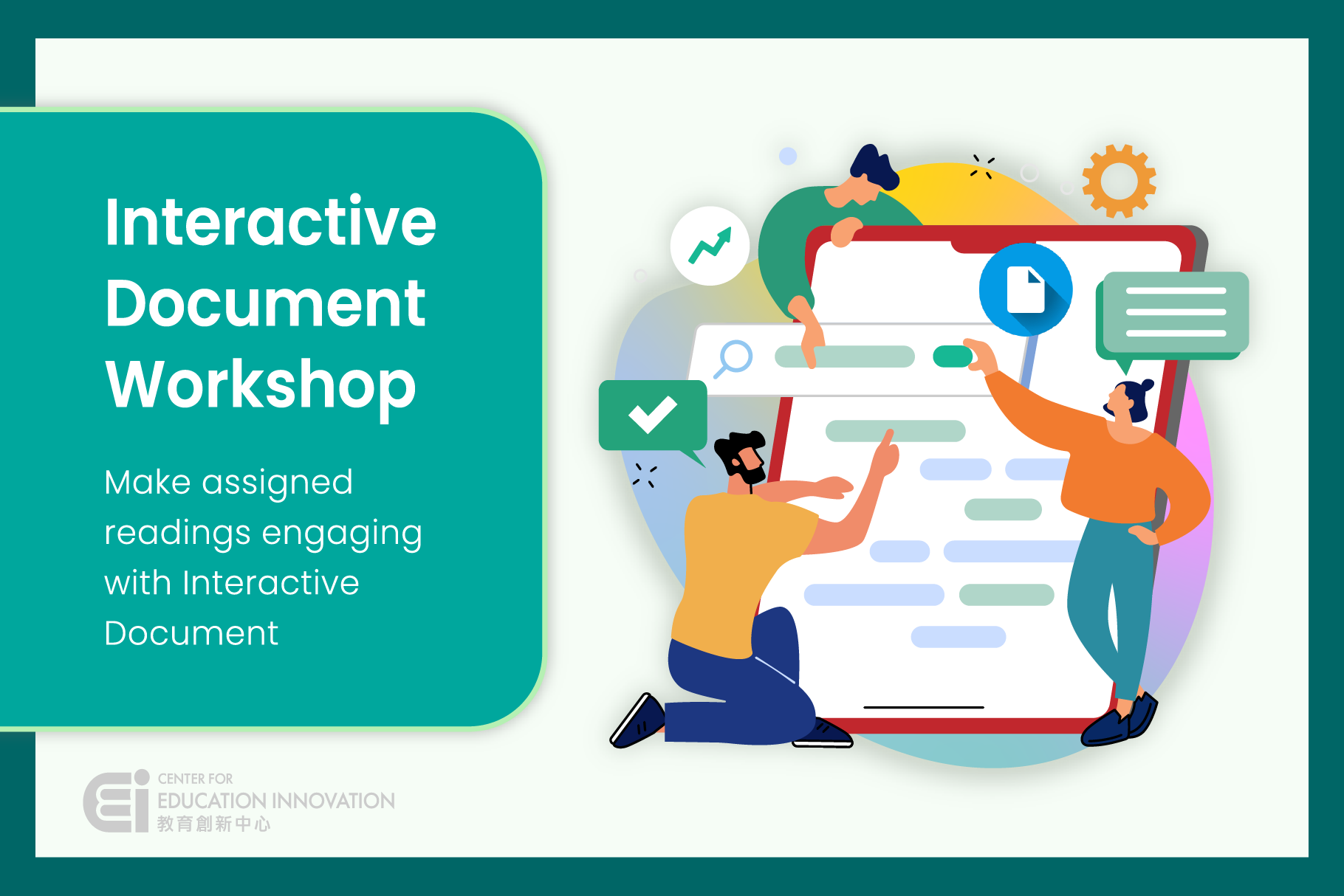 Interactive Document Workshop

Make assigned readings engaging with Interactive Document

CENTER FOR
EDUCATION INNOVATION
教育創新中心